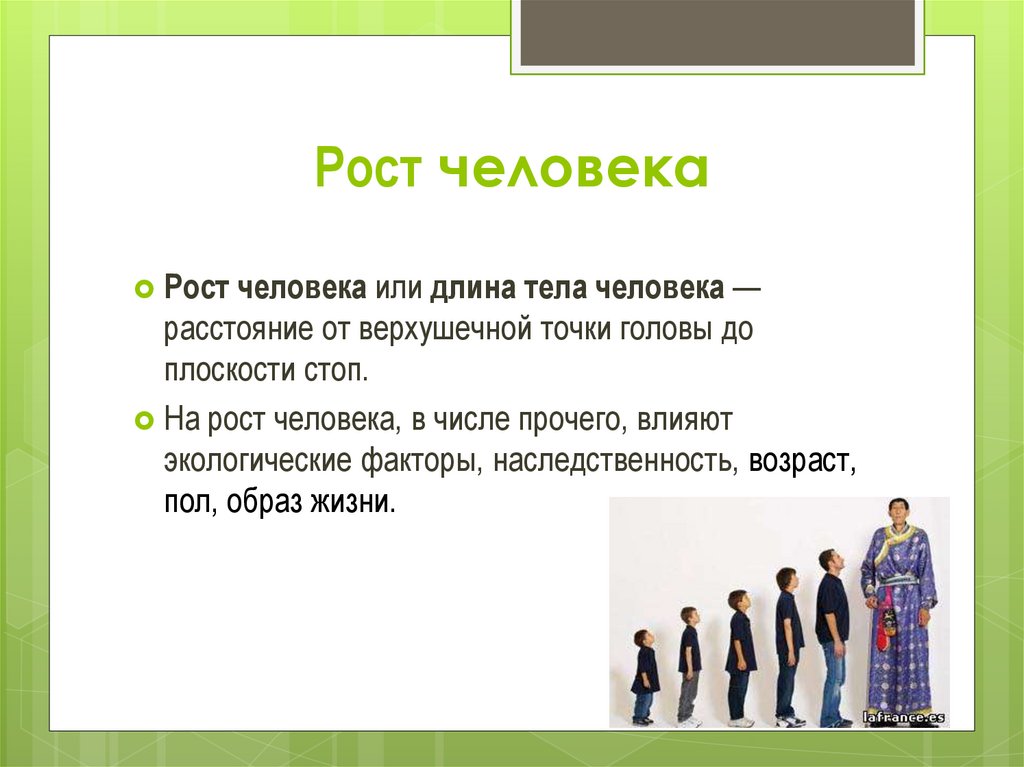 Рост человека

Рост человека или длина тела человека — расстояние от верхушечной точки головы до плоскости стоп.

На рост человека, в числе прочего, влияют экологические факторы, наследственность, возраст, пол, образ жизни.

lafrance.es